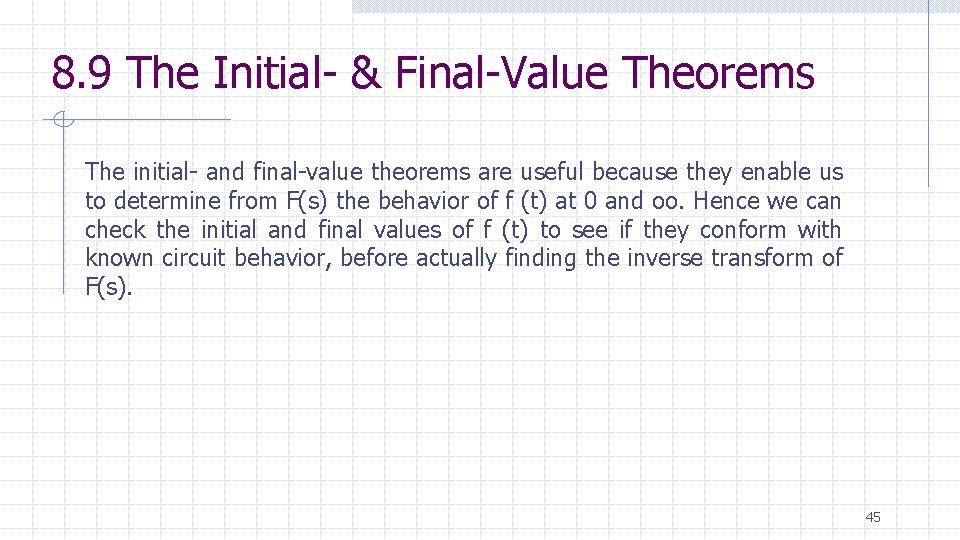 8.9 The Initial- & Final-Value Theorems

The initial- and final-value theorems are useful because they enable us to determine from F(s) the behavior of f (t) at 0 and oo. Hence we can check the initial and final values of f (t) to see if they conform with known circuit behavior, before actually finding the inverse transform of F(s).

45